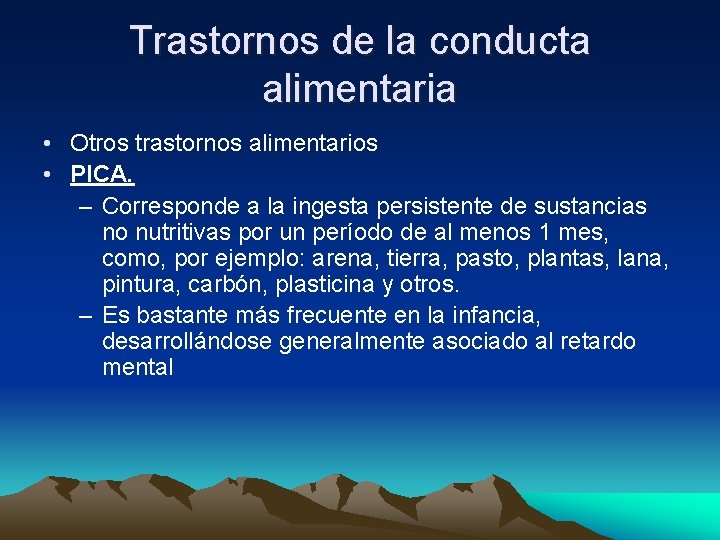 Trastornos de la conducta alimentaria

• Otros trastornos alimentarios
• PICA.
– Corresponde a la ingesta persistente de sustancias no nutritivas por un período de al menos 1 mes, como, por ejemplo: arena, tierra, pasto, plantas, lana, pintura, carbón, plasticina y otros.
– Es bastante más frecuente en la infancia, desarrollándose generalmente asociado al retardo mental